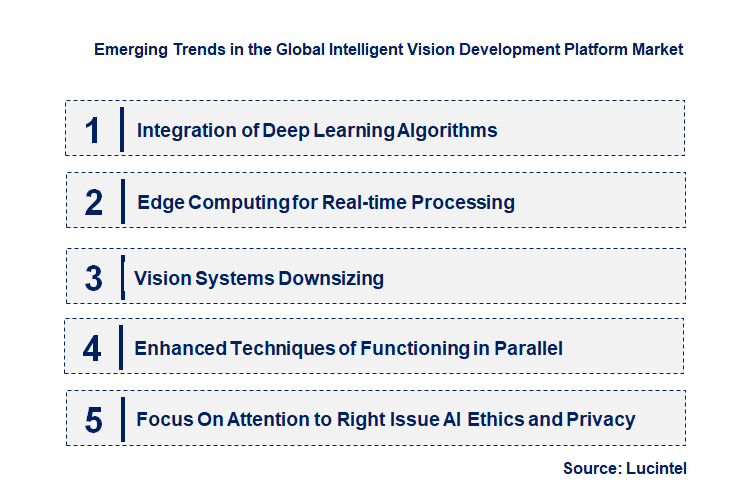 Emerging Trends in the Global Intelligent Vision Development Platform Market

1 Integration of Deep Learning Algorithms

2 Edge Computing for Real-time Processing

3 Vision Systems Downsizing

4 Enhanced Techniques of Functioning in Parallel

5 Focus On Attention to Right Issue AI Ethics and Privacy

Source: Lucintel